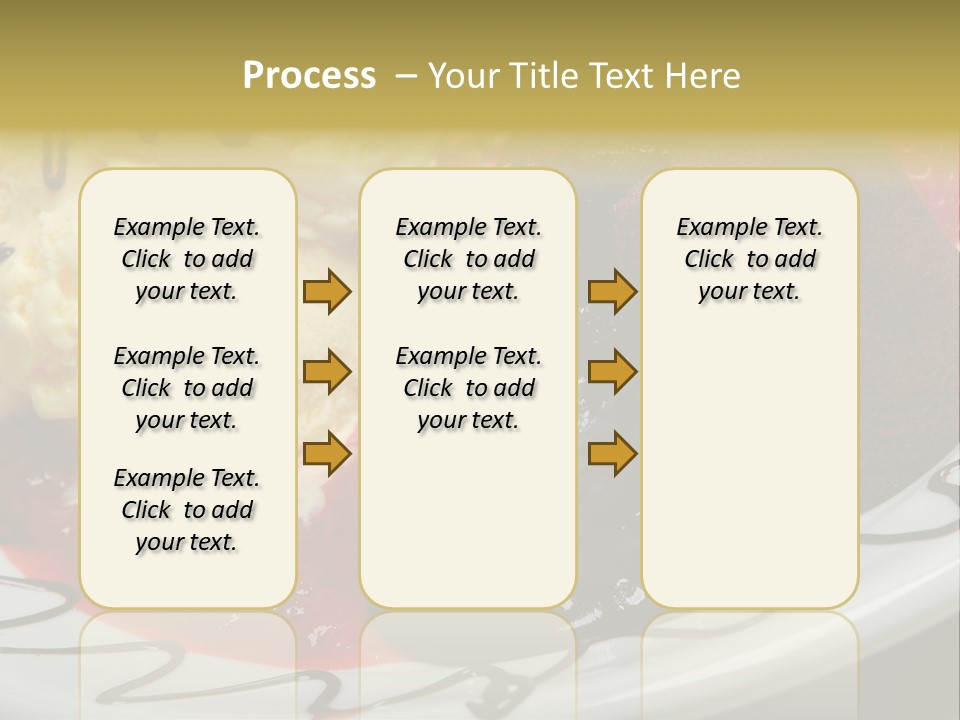 Process – Your Title Text Here

Example Text. Click to add your text.

Example Text. Click to add your text.

Example Text. Click to add your text.

Example Text. Click to add your text.

Example Text. Click to add your text.

Example Text. Click to add your text.